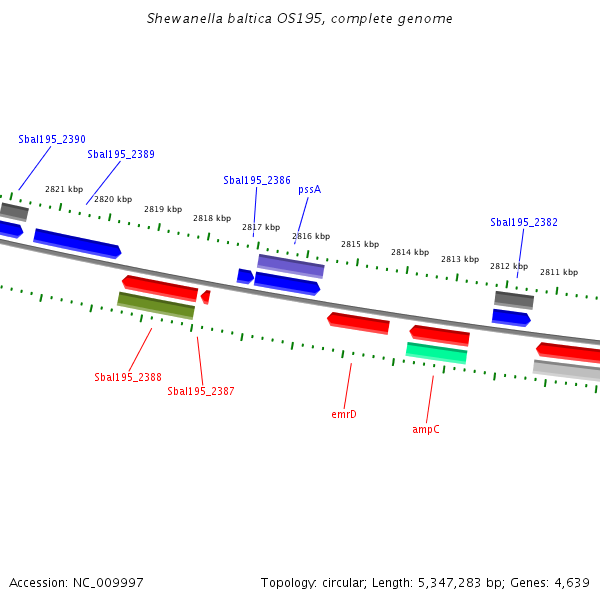 Shewanella baltica OS195, complete genome

Sbal195_2390

Sbal195_2389

Sbal195_2386

pssA

Sbal195_2382

2821 kbp

2820 kbp

2819 kbp

2818 kbp

2817 kbp

2816 kbp

2815 kbp

2814 kbp

2813 kbp

2812 kbp

2811 kbp

Sbal195_2388

Sbal195_2387

emrD

ampC

Accession: NC_009997

Topology: circular; Length: 5,347,283 bp; Genes: 4,639